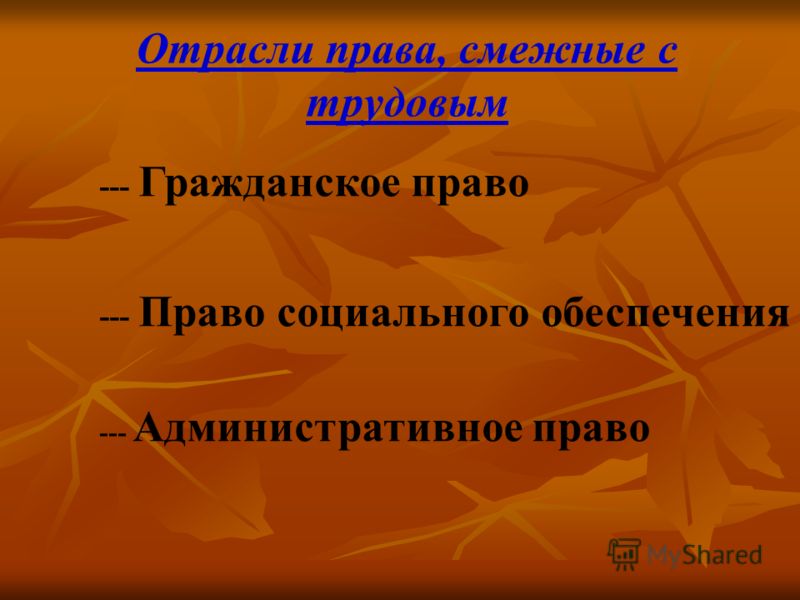 Отрасли права, смежные с трудовым

--- Гражданское право

--- Право социального обеспечения

--- Административное право

MyShared